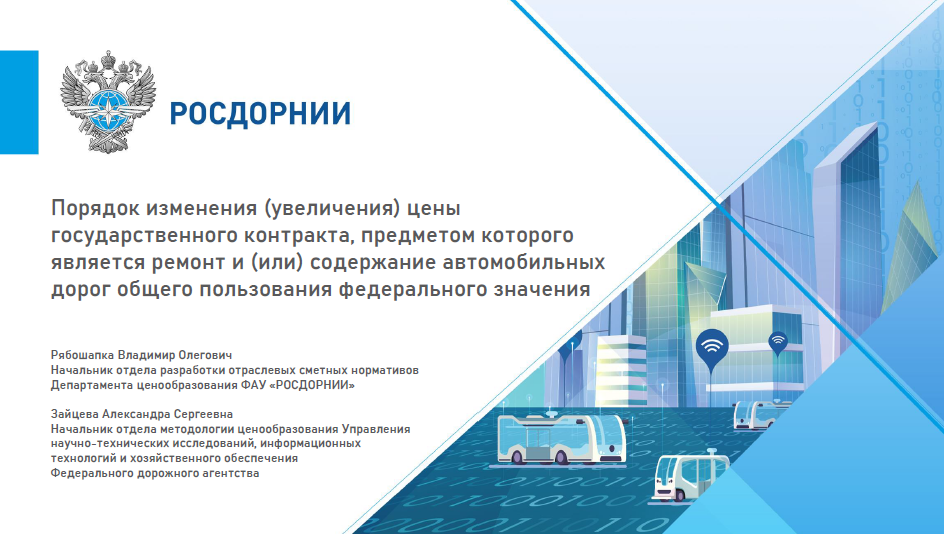 РОСДОРНИИ

Порядок изменения (увеличения) цены государственного контракта, предметом которого является ремонт и (или) содержание автомобильных дорог общего пользования федерального значения

Рябошапка Владимир Олегович
Начальник отдела разработки отраслевых сметных нормативов
Департамента ценообразования ФАУ «РОСДОРНИИ»

Зайцева Александра Сергеевна
Начальник отдела методологии ценообразования Управления научно-технических исследований, информационных технологий и хозяйственного обеспечения
Федерального дорожного агентства